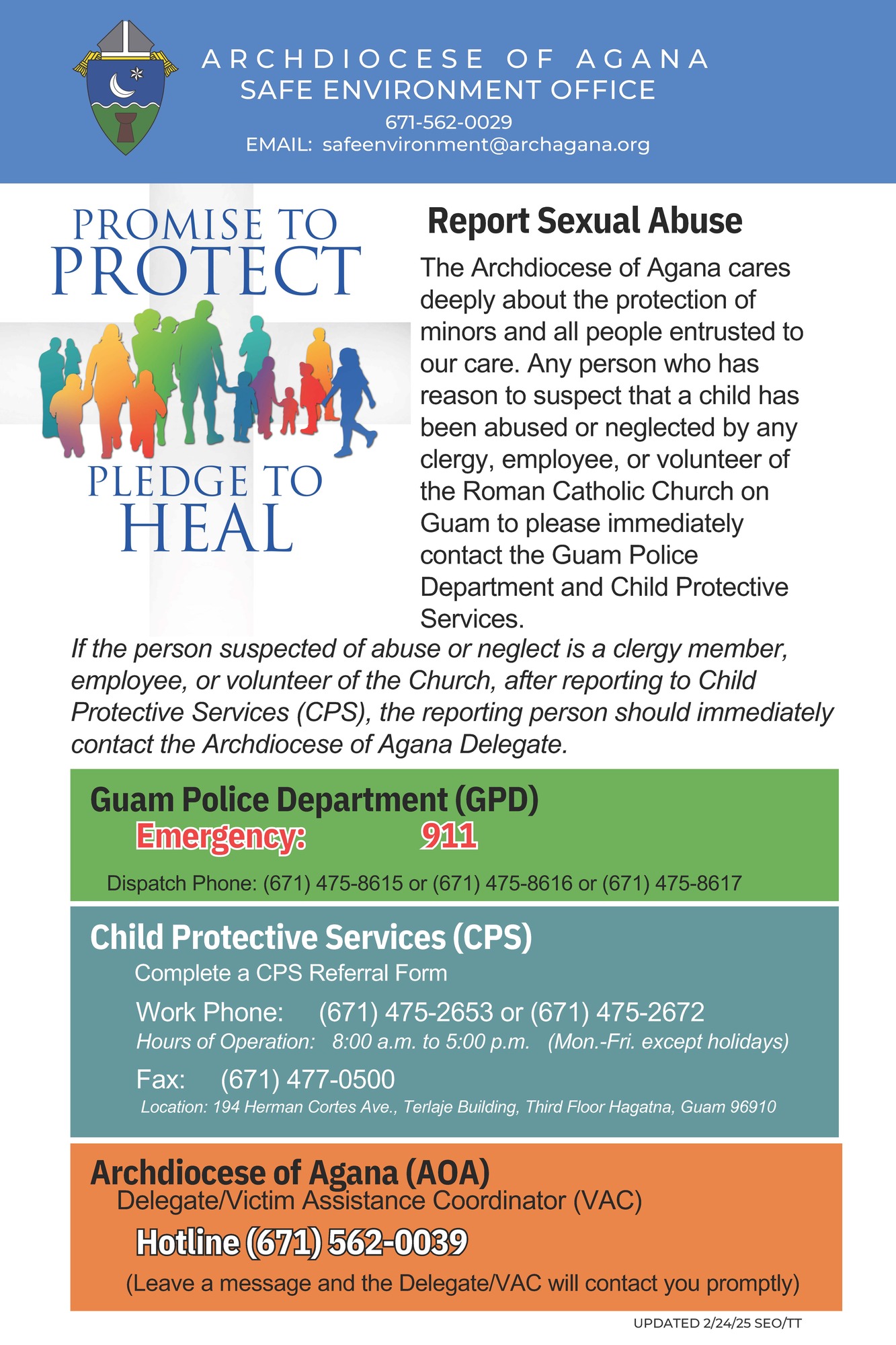 ARCHDIOCESE OF AGANA
SAFE ENVIRONMENT OFFICE
671-562-0029
EMAIL: safeenvironment@archagana.org

PROMISE TO PROTECT
PLEDGE TO HEAL

Report Sexual Abuse

The Archdiocese of Agana cares deeply about the protection of minors and all people entrusted to our care. Any person who has reason to suspect that a child has been abused or neglected by any clergy, employee, or volunteer of the Roman Catholic Church on Guam to please immediately contact the Guam Police Department and Child Protective Services.

If the person suspected of abuse or neglect is a clergy member, employee, or volunteer of the Church, after reporting to Child Protective Services (CPS), the reporting person should immediately contact the Archdiocese of Agana Delegate.

Guam Police Department (GPD)
Emergency: 911
Dispatch Phone: (671) 475-8615 or (671) 475-8616 or (671) 475-8617

Child Protective Services (CPS)
Complete a CPS Referral Form
Work Phone: (671) 475-2653 or (671) 475-2672
Hours of Operation: 8:00 a.m. to 5:00 p.m. (Mon.-Fri. except holidays)
Fax: (671) 477-0500
Location: 194 Herman Cortes Ave., Terlaje Building, Third Floor Hagatna, Guam 96910

Archdiocese of Agana (AOA)
Delegate/Victim Assistance Coordinator (VAC)
Hotline (671) 562-0039
(Leave a message and the Delegate/VAC will contact you promptly)

UPDATED 2/24/25 SEO/TT